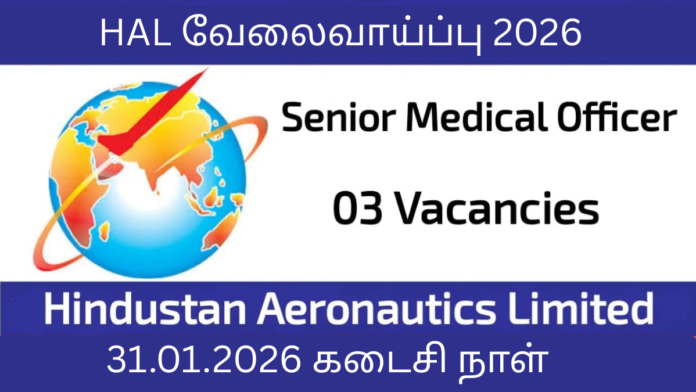 HAL வேலைவாய்ப்பு 2026

Senior Medical Officer

03 Vacancies

Hindustan Aeronautics Limited

31.01.2026 கடைசி நாள்